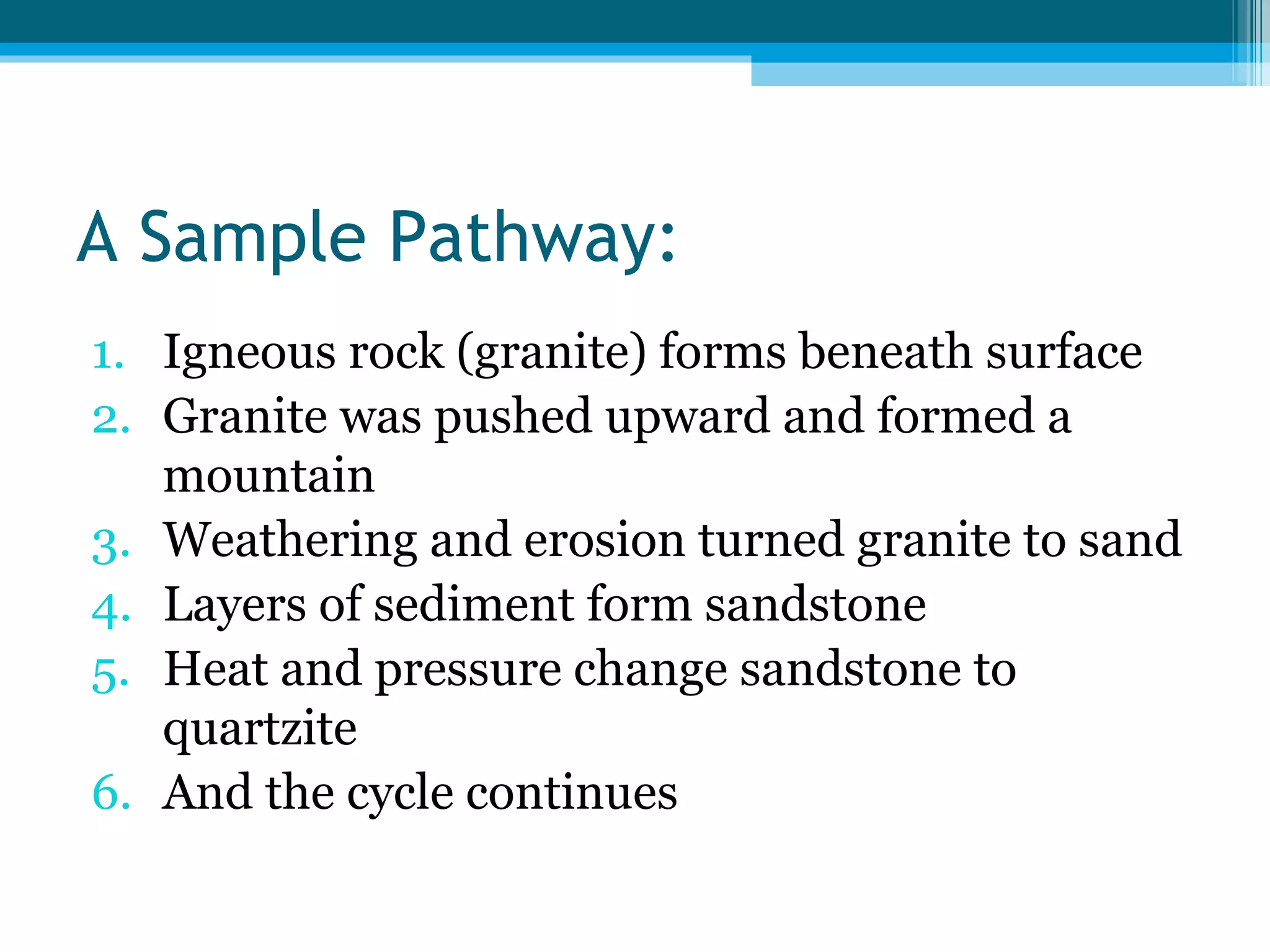 A Sample Pathway:

1. Igneous rock (granite) forms beneath surface
2. Granite was pushed upward and formed a mountain
3. Weathering and erosion turned granite to sand
4. Layers of sediment form sandstone
5. Heat and pressure change sandstone to quartzite
6. And the cycle continues